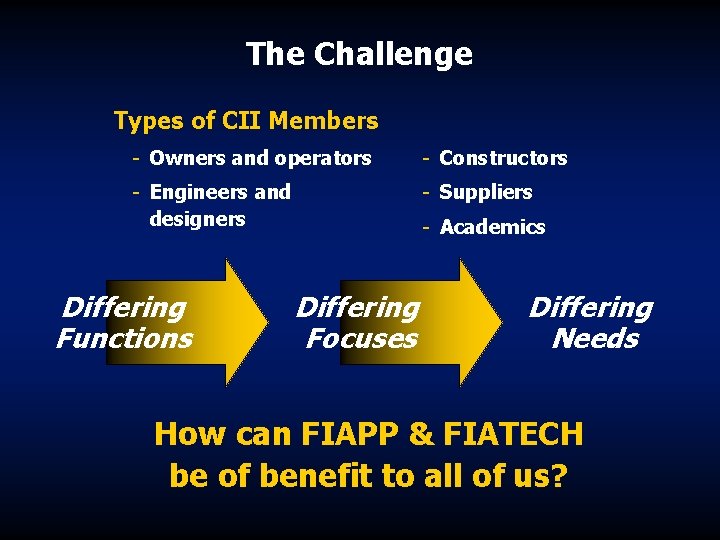 The Challenge

Types of CII Members

- Owners and operators
- Engineers and designers

- Constructors
- Suppliers
- Academics

Differing Functions

Differing Focuses

Differing Needs

How can FIAPP & FIATECH be of benefit to all of us?